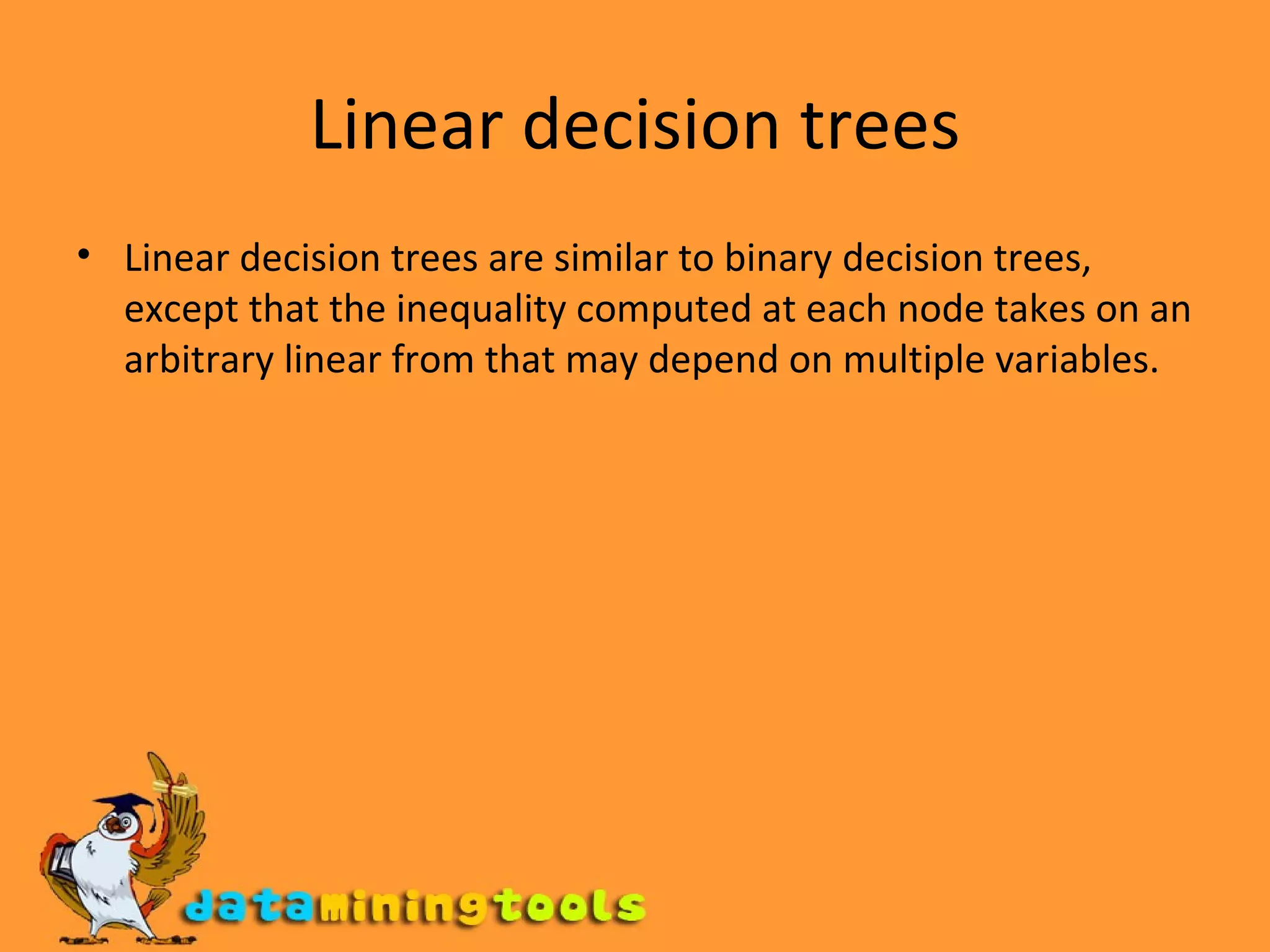 Linear decision trees

• Linear decision trees are similar to binary decision trees, except that the inequality computed at each node takes on an arbitrary linear from that may depend on multiple variables.

dataminingtools